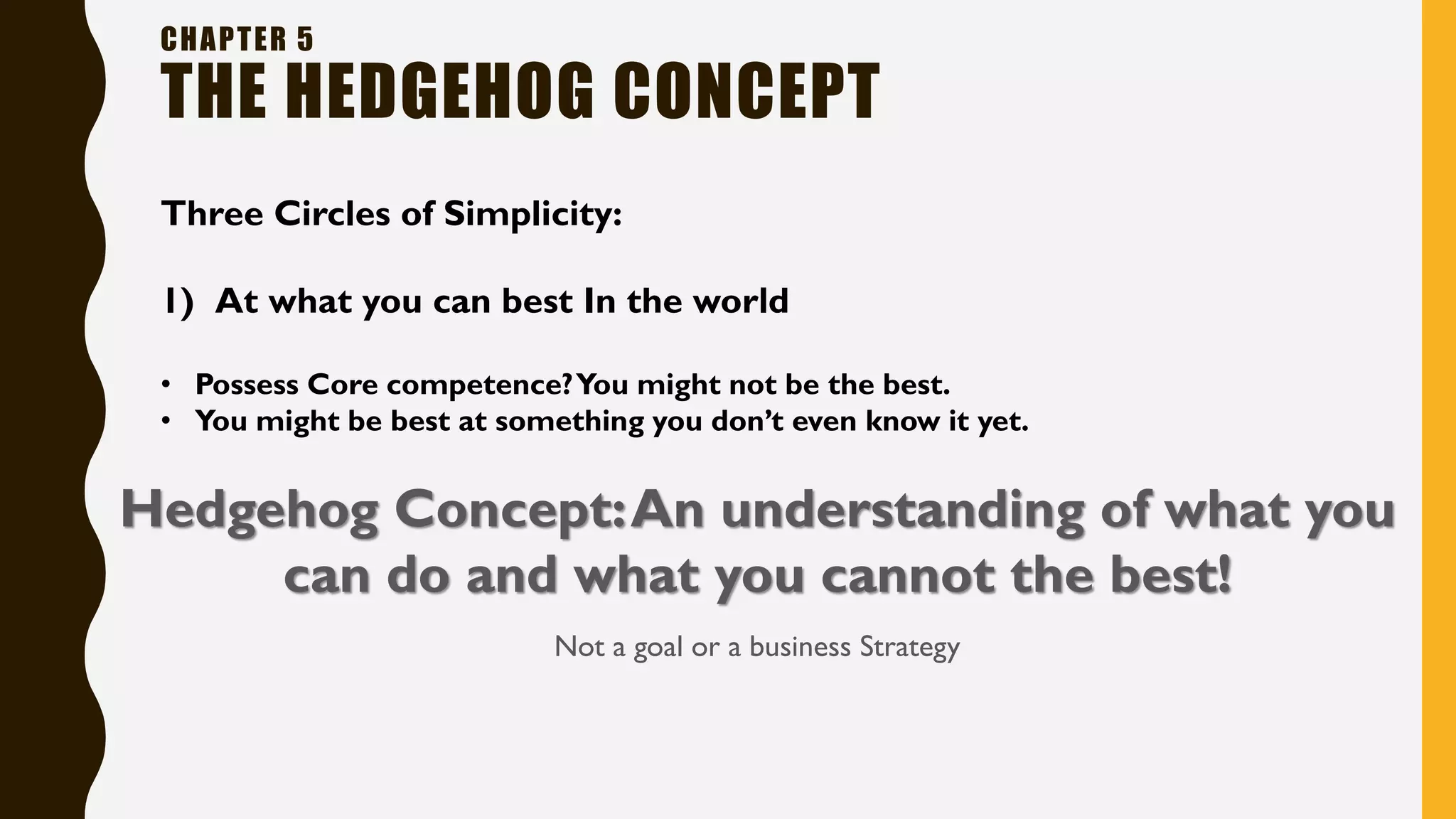 CHAPTER 5
THE HEDGEHOG CONCEPT

Three Circles of Simplicity:

1) At what you can best In the world

• Possess Core competence? You might not be the best.
• You might be best at something you don't even know it yet.

Hedgehog Concept: An understanding of what you can do and what you cannot the best!

Not a goal or a business Strategy